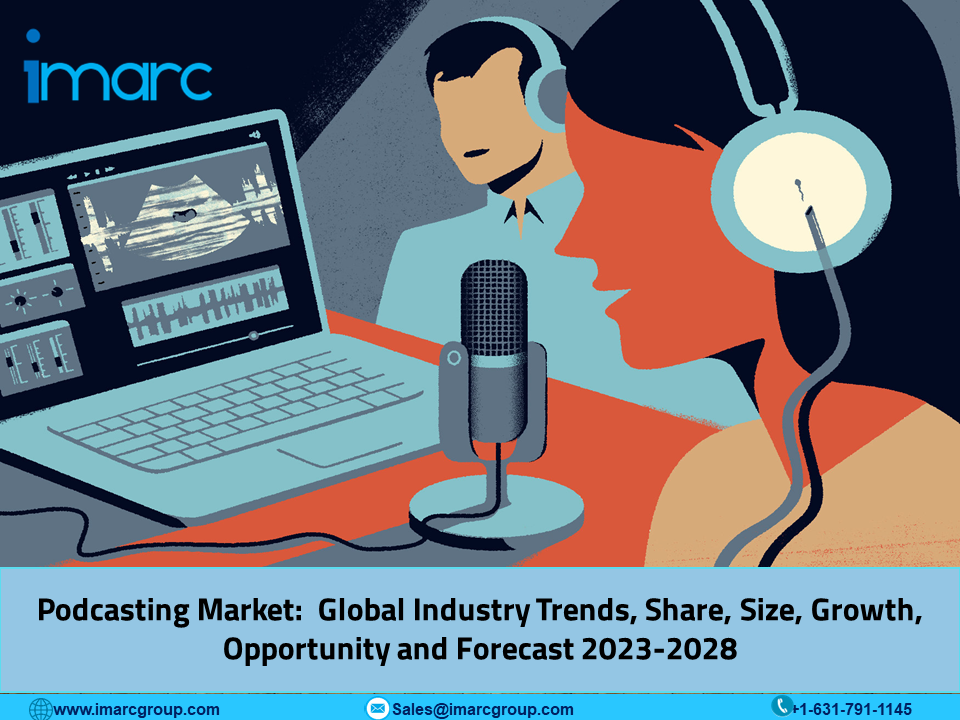 imarc

Podcasting Market: Global Industry Trends, Share, Size, Growth, Opportunity and Forecast 2023-2028

www.imarcgroup.com Sales@imarcgroup.com +1-631-791-1145